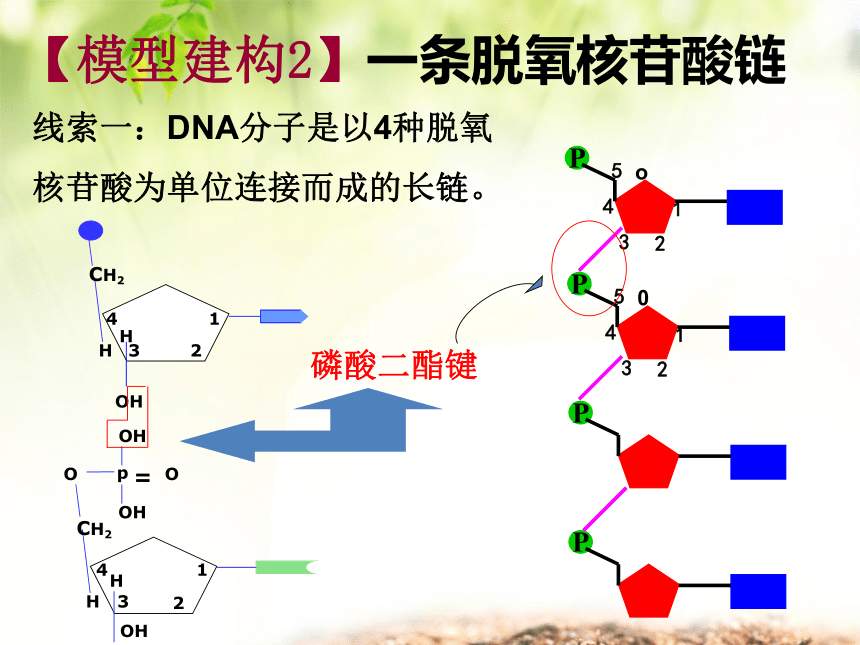 【模型建构2】一条脱氧核苷酸链

线索一：DNA分子是以4种脱氧核苷酸为单位连接而成的长链。

$CH_2$
4
1
H
H
3
2
OH
OH
O
P
=
O
OH
$CH_2$
4
H
1
H
3
2
OH

磷酸二酯键

P
5
o
4
1
3
2
P
5
0
4
1
3
2
P
P